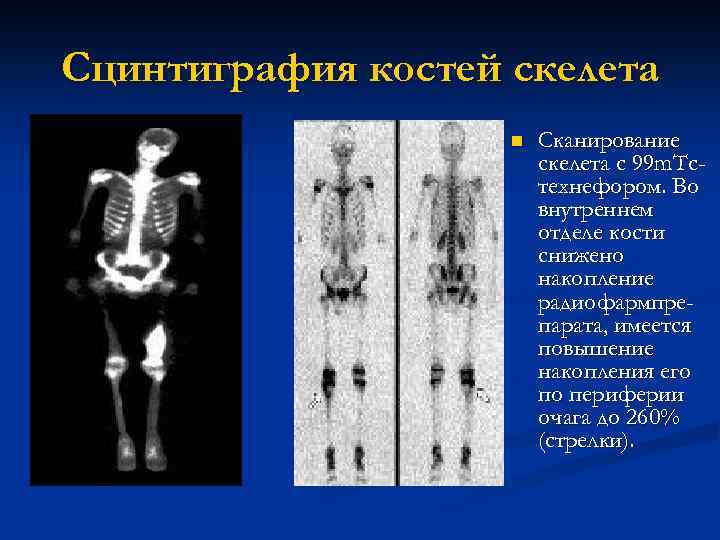 Сцинтиграфия костей скелета

Сканирование скелета с 99mTc-технефором. Во внутреннем отделе кости снижено накопление радиофармпрепарата, имеется повышение накопления его по периферии очага до 260% (стрелки).